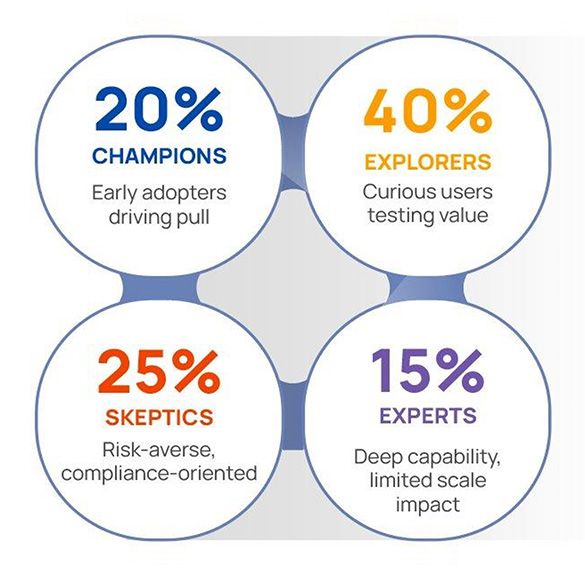 20%
CHAMPIONS
Early adopters driving pull

40%
EXPLORERS
Curious users testing value

25%
SKEPTICS
Risk-averse, compliance-oriented

15%
EXPERTS
Deep capability, limited scale impact